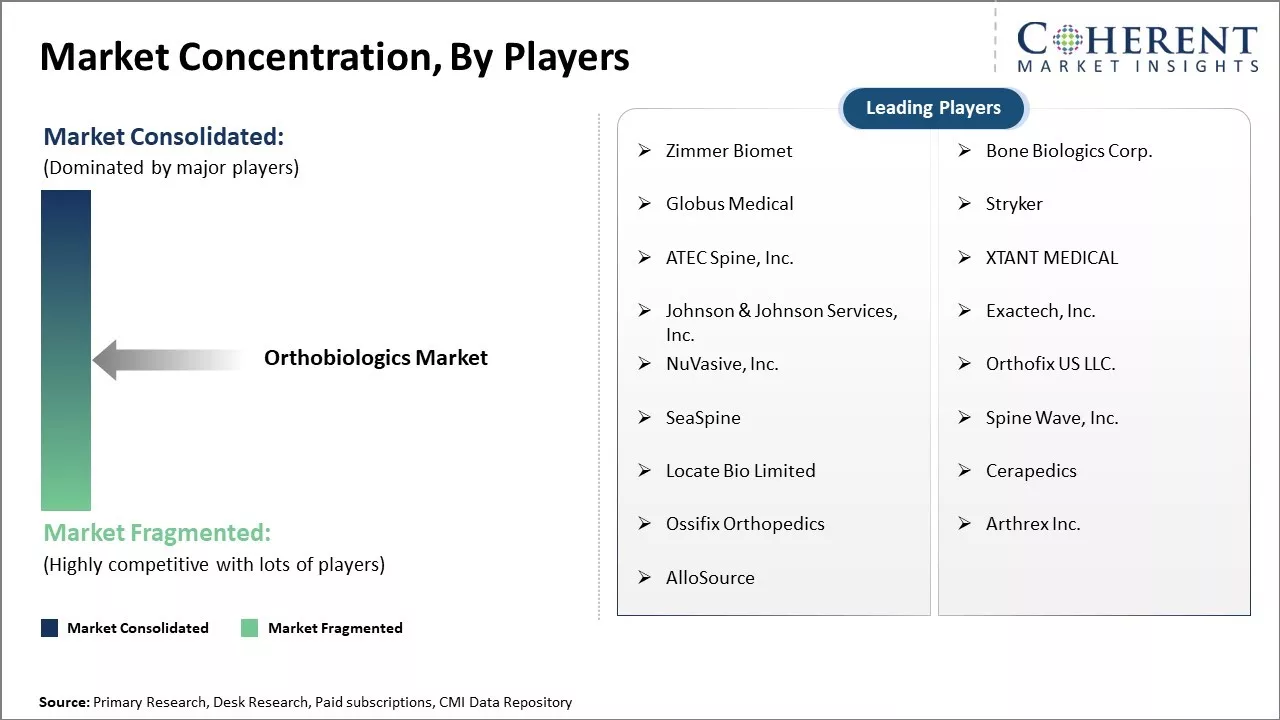 Market Concentration, By Players

COHERENT
MARKET INSIGHTS

Market Consolidated:
(Dominated by major players)

Orthobiologics Market

Market Fragmented:
(Highly competitive with lots of players)

Market Consolidated
Market Fragmented

Leading Players

➢ Zimmer Biomet
➢ Globus Medical
➢ ATEC Spine, Inc.
➢ Johnson & Johnson Services, Inc.
➢ NuVasive, Inc.
➢ SeaSpine
➢ Locate Bio Limited
➢ Ossifix Orthopedics
➢ AlloSource

➢ Bone Biologics Corp.
➢ Stryker
➢ XTANT MEDICAL
➢ Exactech, Inc.
➢ Orthofix US LLC.
➢ Spine Wave, Inc.
➢ Cerapedics
➢ Arthrex Inc.

Source: Primary Research, Desk Research, Paid subscriptions, CMI Data Repository